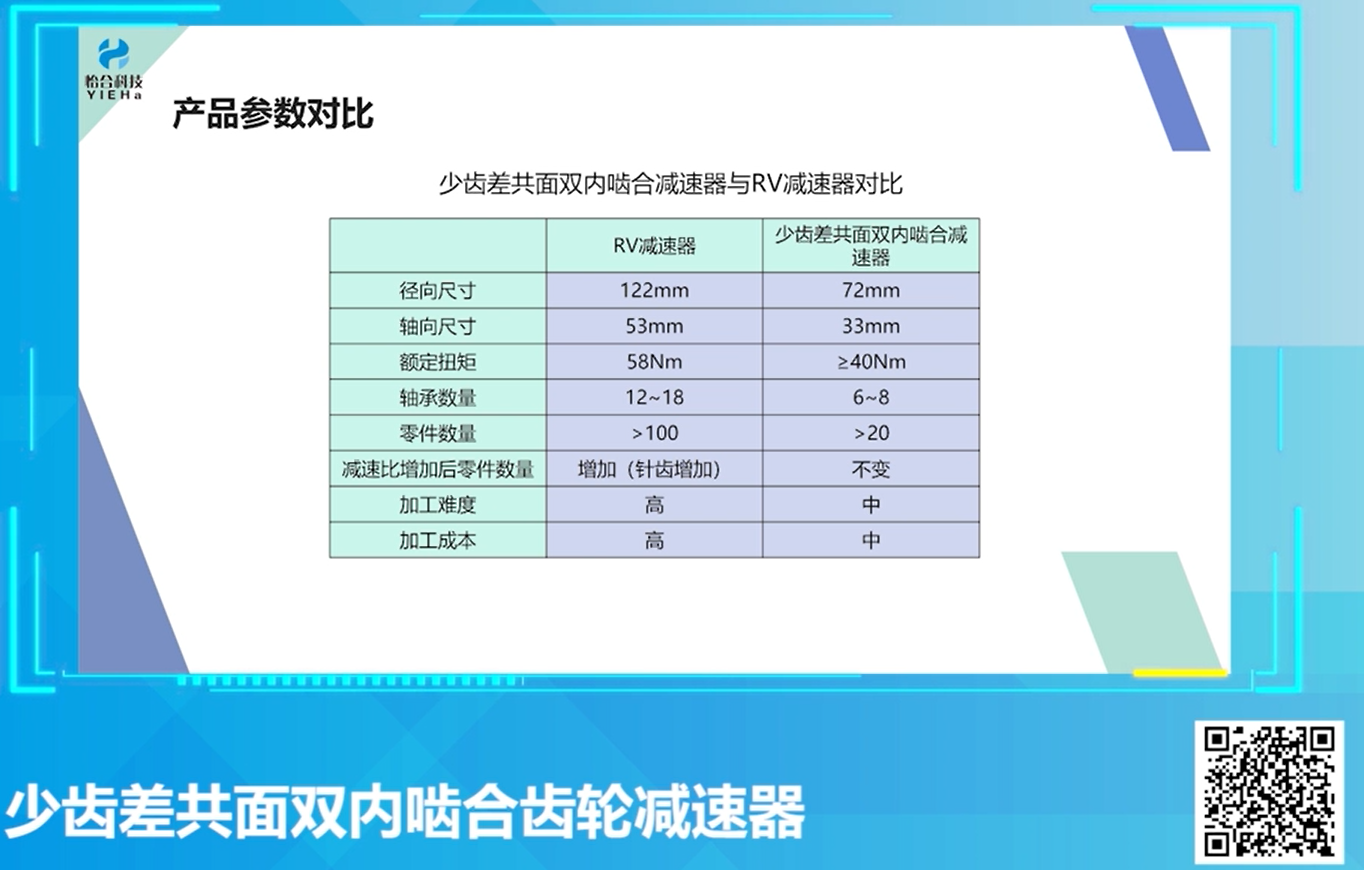 怡合科技
YIEHa

产品参数对比

少齿差共面双内啮合减速器与RV减速器对比

| | RV减速器 | 少齿差共面双内啮合减速器 |
|---|---|---|
| 径向尺寸 | 122mm | 72mm |
| 轴向尺寸 | 53mm | 33mm |
| 额定扭矩 | 58Nm | ≥40Nm |
| 轴承数量 | 12~18 | 6~8 |
| 零件数量 | >100 | >20 |
| 减速比增加后零件数量 | 增加（针齿增加） | 不变 |
| 加工难度 | 高 | 中 |
| 加工成本 | 高 | 中 |

少齿差共面双内啮合齿轮减速器